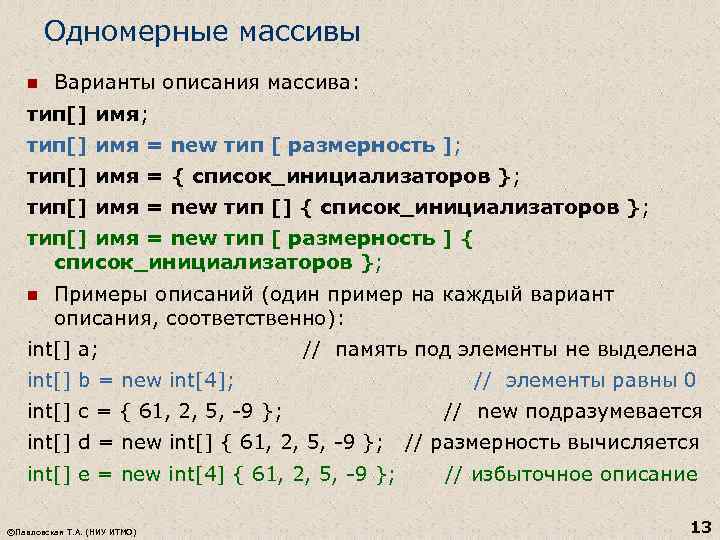 Одномерные массивы

Варианты описания массива:

тип[] имя;

тип[] имя = new тип [ размерность ];

тип[] имя = { список_инициализаторов };

тип[] имя = new тип [] { список_инициализаторов };

тип[] имя = new тип [ размерность ] { список_инициализаторов };

Примеры описаний (один пример на каждый вариант описания, соответственно):

int[] a; // память под элементы не выделена

int[] b = new int[4]; // элементы равны 0

int[] c = { 61, 2, 5, -9 }; // new подразумевается

int[] d = new int[] { 61, 2, 5, -9 }; // размерность вычисляется

int[] e = new int[4] { 61, 2, 5, -9 }; // избыточное описание

©Павловская Т.А. (НИУ ИТМО)

13